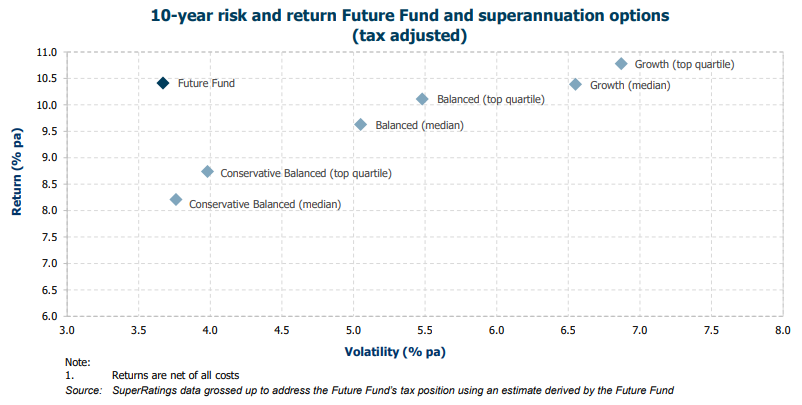 10-year risk and return Future Fund and superannuation options (tax adjusted)

Return (% pa)

11.0
10.5
10.0
9.5
9.0
8.5
8.0
7.5
7.0
6.5
6.0

Future Fund
Growth (top quartile)
Growth (median)
Balanced (top quartile)
Balanced (median)
Conservative Balanced (top quartile)
Conservative Balanced (median)

3.0 3.5 4.0 4.5 5.0 5.5 6.0 6.5 7.0 7.5 8.0

Volatility (% pa)

Note:
1. Returns are net of all costs
Source: SuperRatings data grossed up to address the Future Fund's tax position using an estimate derived by the Future Fund